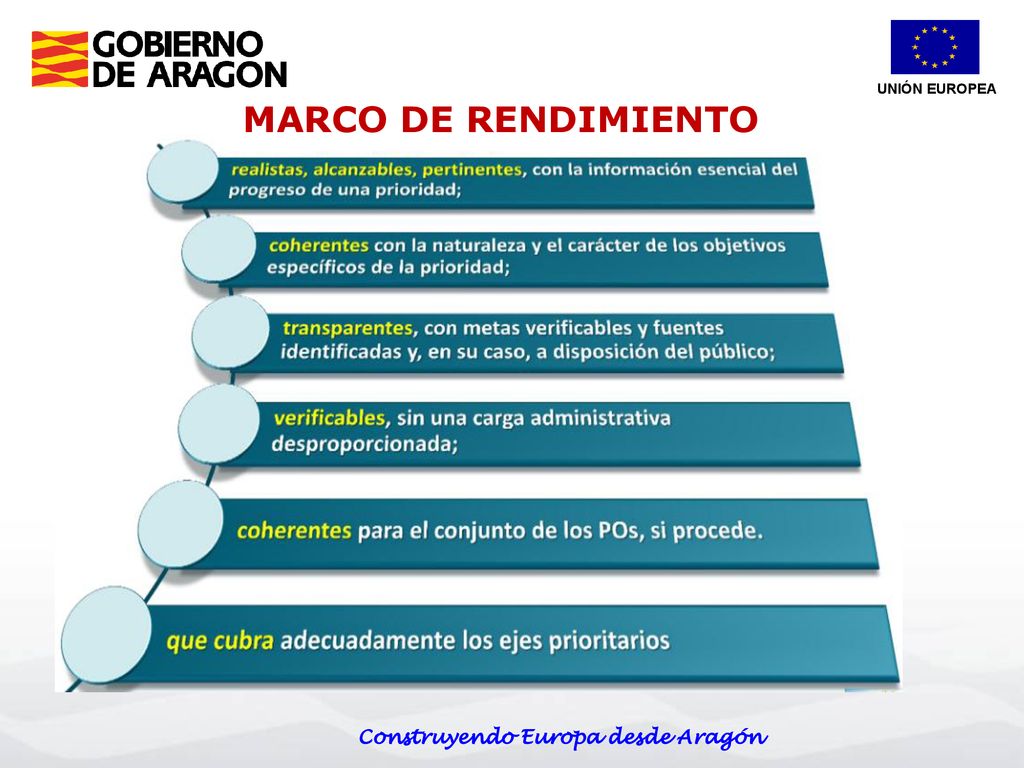 GOBIERNO DE ARAGON

UNIÓN EUROPEA

MARCO DE RENDIMIENTO

realistas, alcanzables, pertinentes, con la información esencial del progreso de una prioridad;

coherentes con la naturaleza y el carácter de los objetivos específicos de la prioridad;

transparentes, con metas verificables y fuentes identificadas y, en su caso, a disposición del público;

verificables, sin una carga administrativa desproporcionada;

coherentes para el conjunto de los POs, si procede.

que cubra adecuadamente los ejes prioritarios

Construyendo Europa desde Aragón